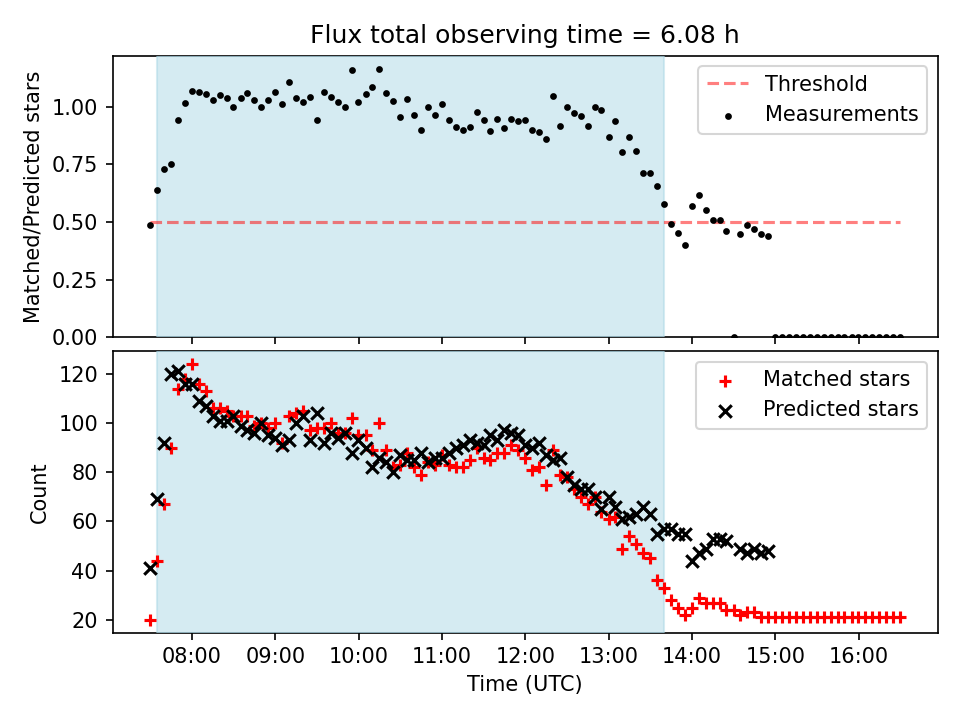 Flux total observing time = 6.08 h

Matched/Predicted stars

1.00
0.75
0.50
0.25
0.00

Threshold
Measurements

Count

120
100
80
60
40
20

Matched stars
Predicted stars

08:00 09:00 10:00 11:00 12:00 13:00 14:00 15:00 16:00

Time (UTC)